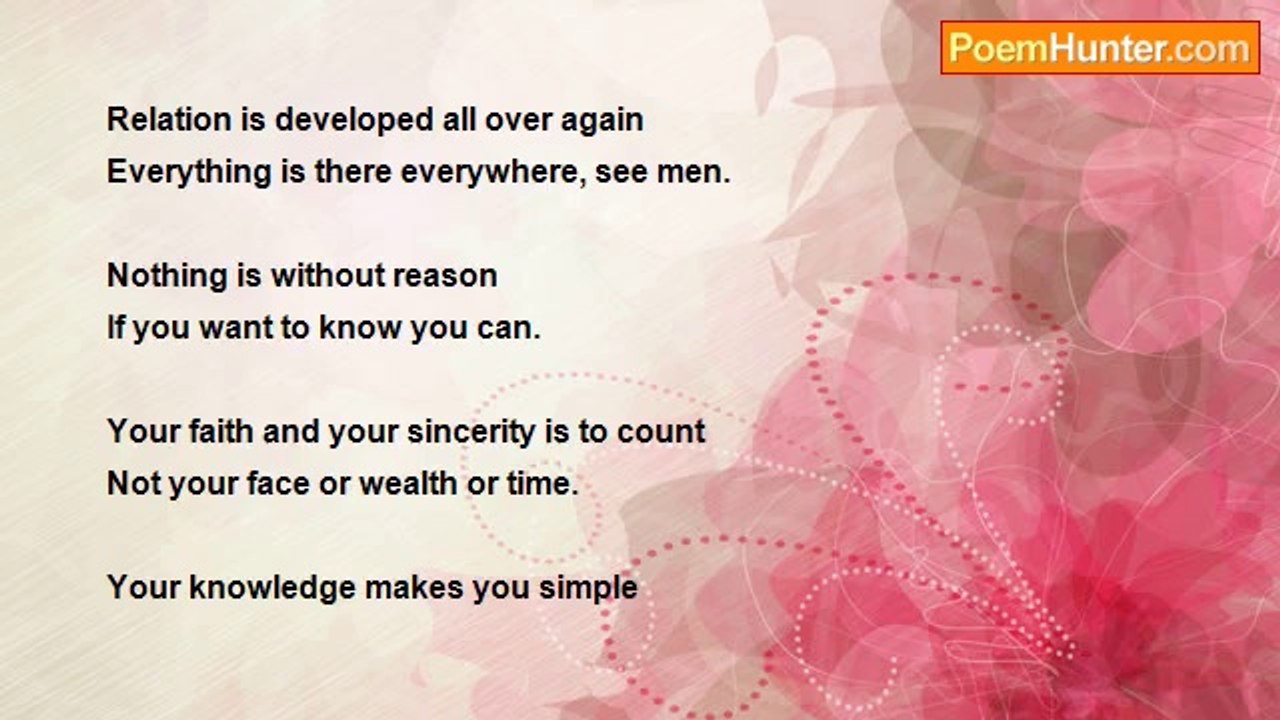 PoemHunter.com

Relation is developed all over again
Everything is there everywhere, see men.

Nothing is without reason
If you want to know you can.

Your faith and your sincerity is to count
Not your face or wealth or time.

Your knowledge makes you simple